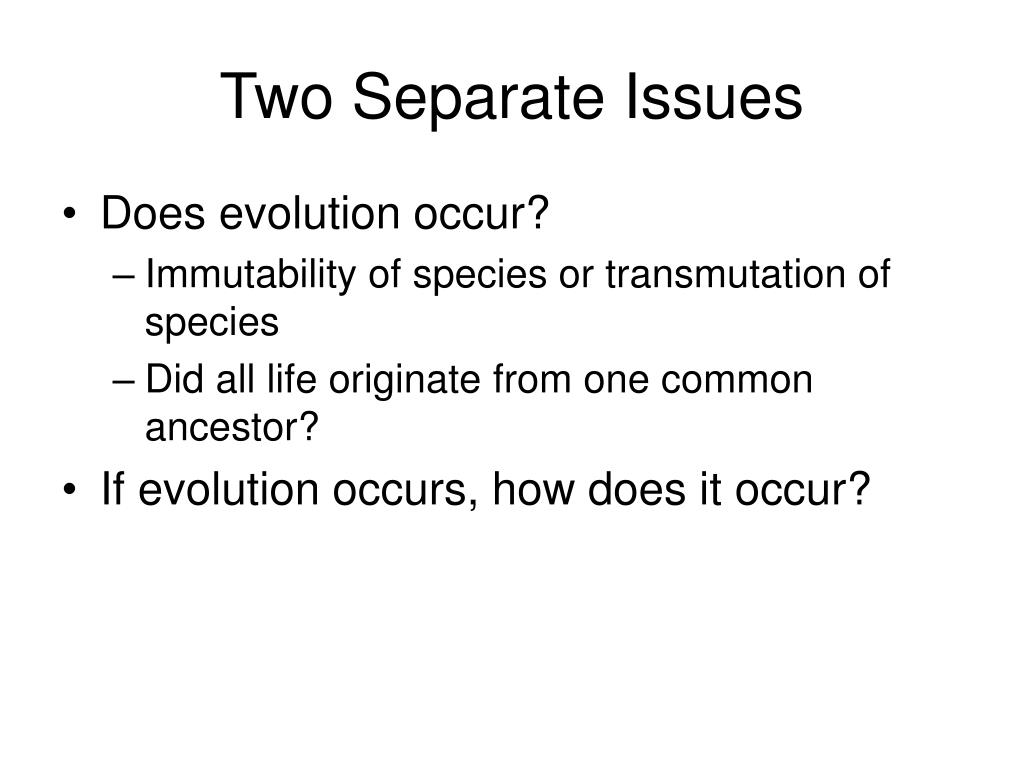 Two Separate Issues

• Does evolution occur?
– Immutability of species or transmutation of species
– Did all life originate from one common ancestor?
• If evolution occurs, how does it occur?